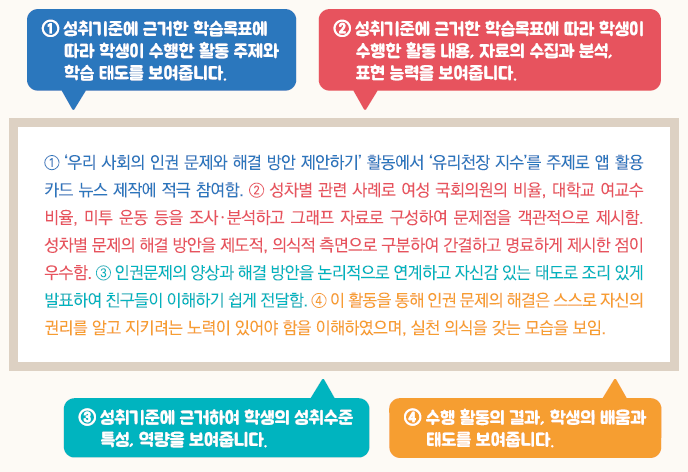 ① 성취기준에 근거한 학습목표에 따라 학생이 수행한 활동 주제와 학습 태도를 보여줍니다.

② 성취기준에 근거한 학습목표에 따라 학생이 수행한 활동 내용, 자료의 수집과 분석, 표현 능력을 보여줍니다.

① '우리 사회의 인권 문제와 해결 방안 제안하기' 활동에서 '유리천장 지수'를 주제로 앱 활용 카드 뉴스 제작에 적극 참여함. ② 성차별 관련 사례로 여성 국회의원의 비율, 대학교 여교수 비율, 미투 운동 등을 조사·분석하고 그래프 자료로 구성하여 문제점을 객관적으로 제시함. 성차별 문제의 해결 방안을 제도적, 의식적 측면으로 구분하여 간결하고 명료하게 제시한 점이 우수함. ③ 인권문제의 양상과 해결 방안을 논리적으로 연계하고 자신감 있는 태도로 조리 있게 발표하여 친구들이 이해하기 쉽게 전달함. ④ 이 활동을 통해 인권 문제의 해결은 스스로 자신의 권리를 알고 지키려는 노력이 있어야 함을 이해하였으며, 실천 의식을 갖는 모습을 보임.

③ 성취기준에 근거하여 학생의 성취수준 특성, 역량을 보여줍니다.

④ 수행 활동의 결과, 학생의 배움과 태도를 보여줍니다.